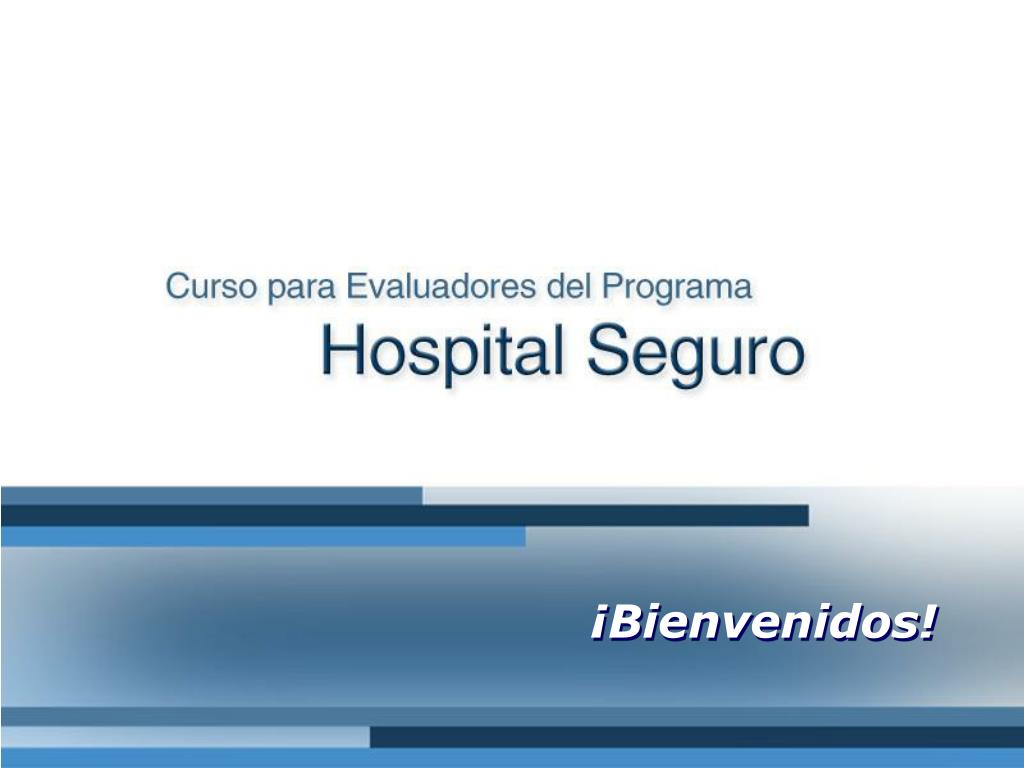 Curso para Evaluadores del Programa
Hospital Seguro

¡Bienvenidos!